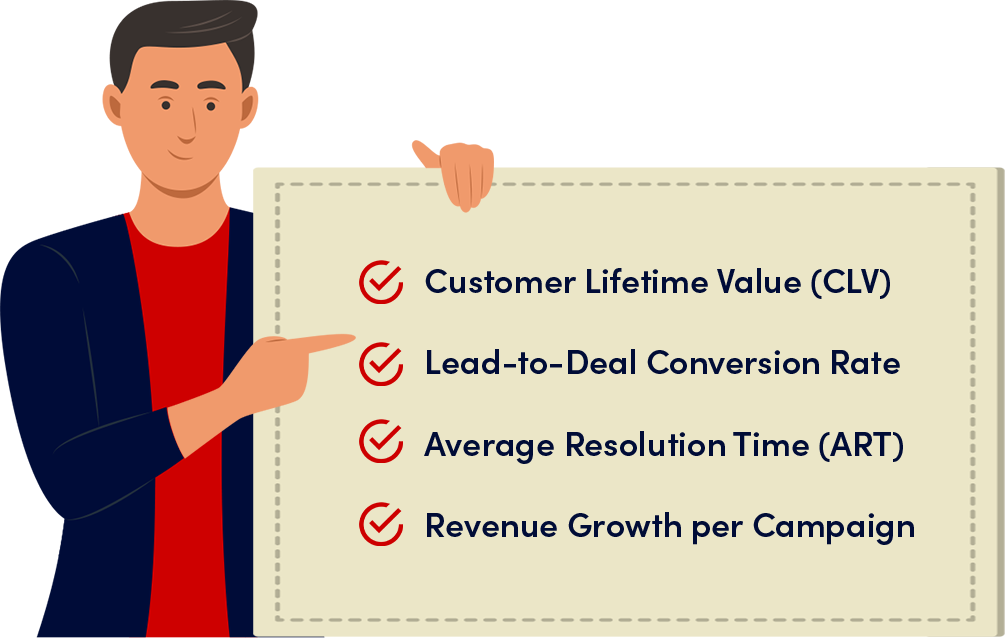 Customer Lifetime Value (CLV)

Lead-to-Deal Conversion Rate

Average Resolution Time (ART)

Revenue Growth per Campaign